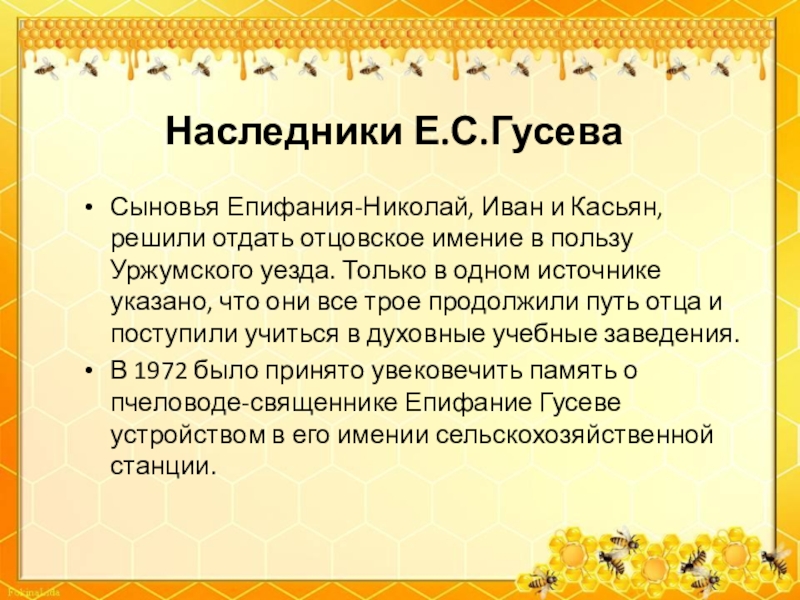 Наследники Е.С.Гусева

• Сыновья Епифания-Николай, Иван и Касьян, решили отдать отцовское имение в пользу Уржумского уезда. Только в одном источнике указано, что они все трое продолжили путь отца и поступили учиться в духовные учебные заведения.
• В 1972 было принято увековечить память о пчеловоде-священнике Епифание Гусеве устройством в его имении сельскохозяйственной станции.